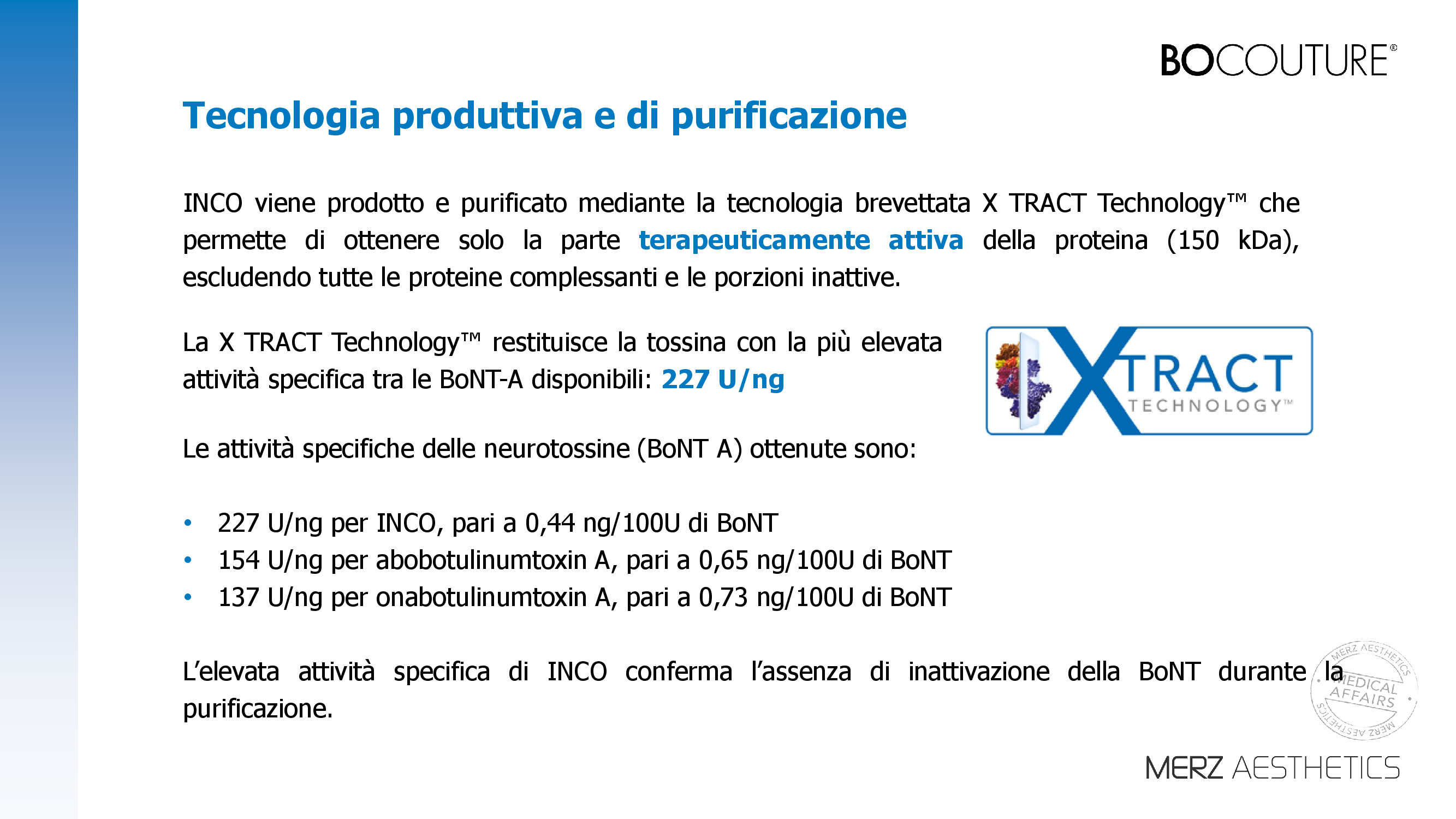 BOCOUTURE®

Tecnologia produttiva e di purificazione

INCO viene prodotto e purificato mediante la tecnologia brevettata X TRACT Technology™ che permette di ottenere solo la parte terapeuticamente attiva della proteina (150 kDa), escludendo tutte le proteine complessanti e le porzioni inattive.

La X TRACT Technology™ restituisce la tossina con la più elevata attività specifica tra le BoNT-A disponibili: 227 U/ng

XTRACT TECHNOLOGY™

Le attività specifiche delle neurotossine (BoNT A) ottenute sono:

• 227 U/ng per INCO, pari a 0,44 ng/100U di BoNT
• 154 U/ng per abobotulinumtoxin A, pari a 0,65 ng/100U di BoNT
• 137 U/ng per onabotulinumtoxin A, pari a 0,73 ng/100U di BoNT

L'elevata attività specifica di INCO conferma l'assenza di inattivazione della BoNT durante la purificazione.

MERZ AESTHETICS MEDICAL AFFAIRS MERZ AESTHETICS

MERZ AESTHETICS